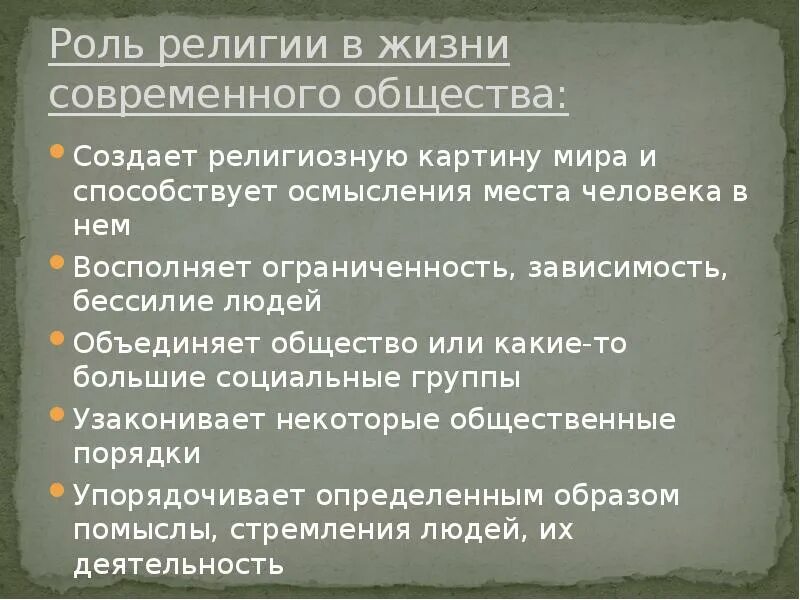 Роль религии в жизни современного общества:

Создает религиозную картину мира и способствует осмысления места человека в нем

Восполняет ограниченность, зависимость, бессилие людей

Объединяет общество или какие-то большие социальные группы

Узаконивает некоторые общественные порядки

Упорядочивает определенным образом помыслы, стремления людей, их деятельность